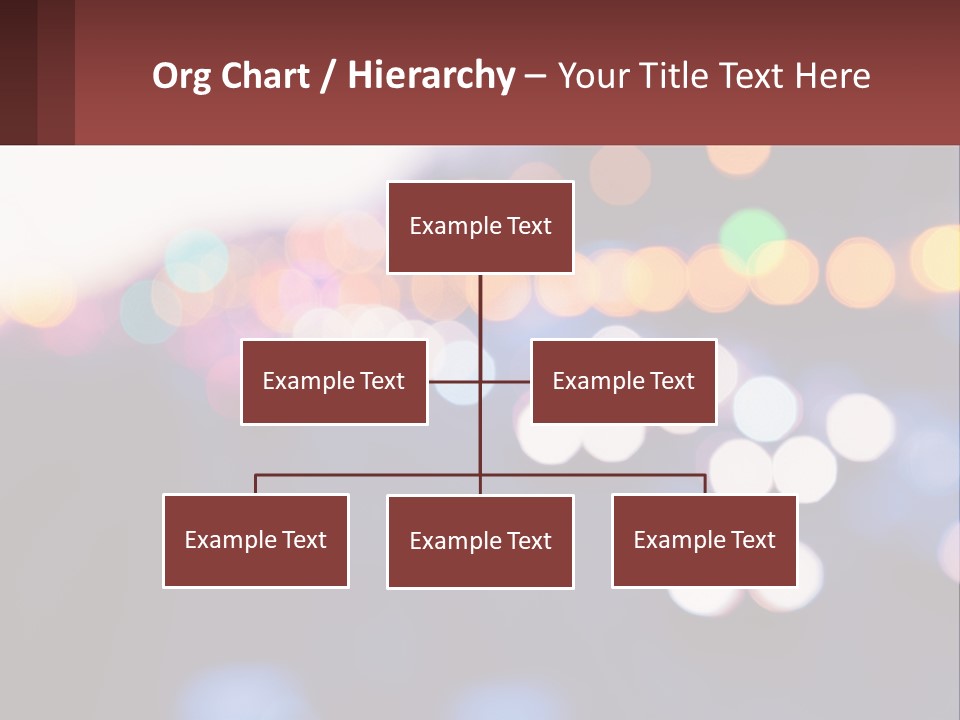 Org Chart / Hierarchy – Your Title Text Here

Example Text

Example Text

Example Text

Example Text

Example Text

Example Text